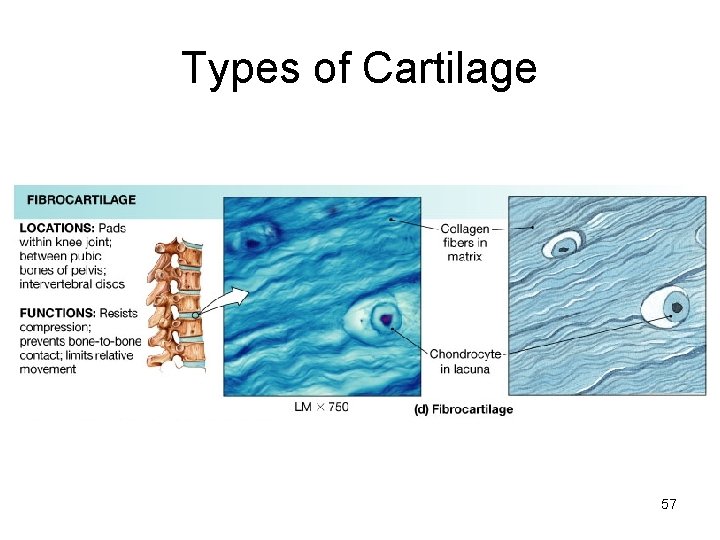 Types of Cartilage

FIBROCARTILAGE

LOCATIONS: Pads within knee joint; between pubic bones of pelvis; intervertebral discs

FUNCTIONS: Resists compression; prevents bone-to-bone contact; limits relative movement

Collagen fibers in matrix

Chondrocyte in lacuna

LM × 750

(d) Fibrocartilage

57